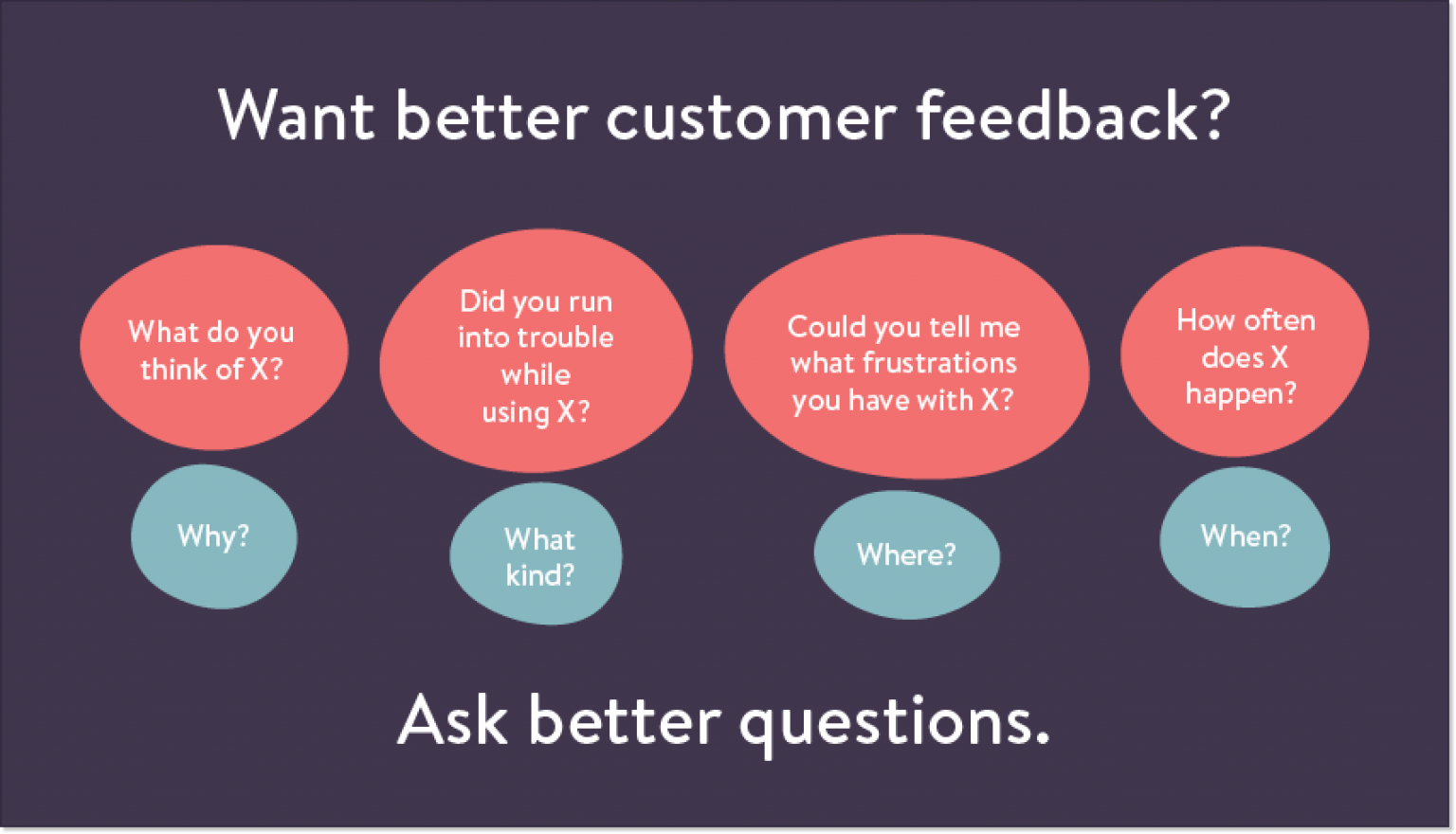 Want better customer feedback?

What do you think of X?

Why?

Did you run into trouble while using X?

What kind?

Could you tell me what frustrations you have with X?

Where?

How often does X happen?

When?

Ask better questions.